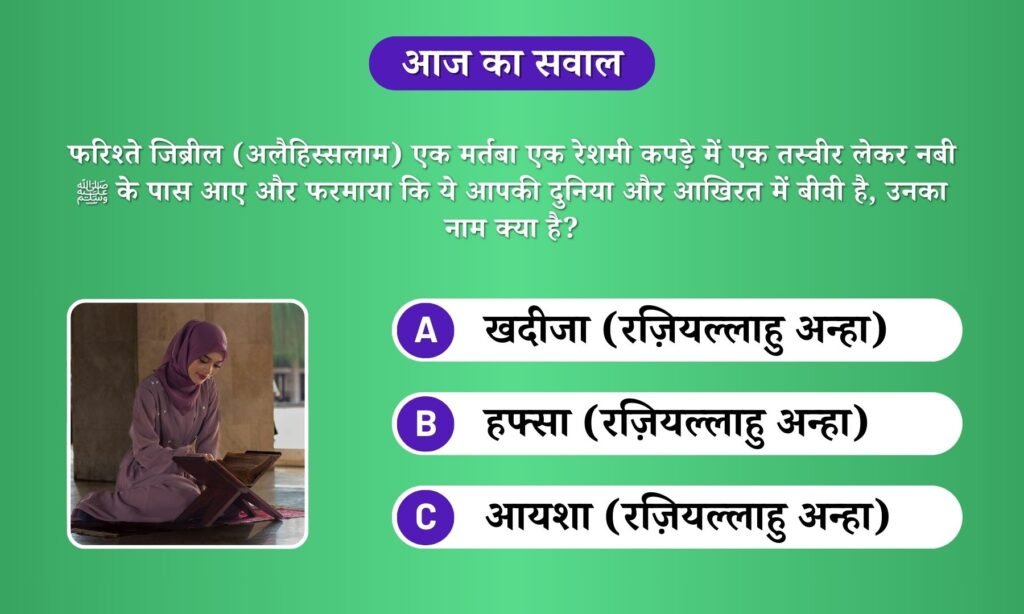 आज का सवाल

फरिश्ते जिब्रील (अलैहिस्सलाम) एक मर्तबा एक रेशमी कपड़े में एक तस्वीर लेकर नबी ﷺ के पास आए और फरमाया कि ये आपकी दुनिया और आखिरत में बीवी है, उनका नाम क्या है?

A खदीजा (रज़ियल्लाहु अन्हा)

B हफ्सा (रज़ियल्लाहु अन्हा)

C आयशा (रज़ियल्लाहु अन्हा)